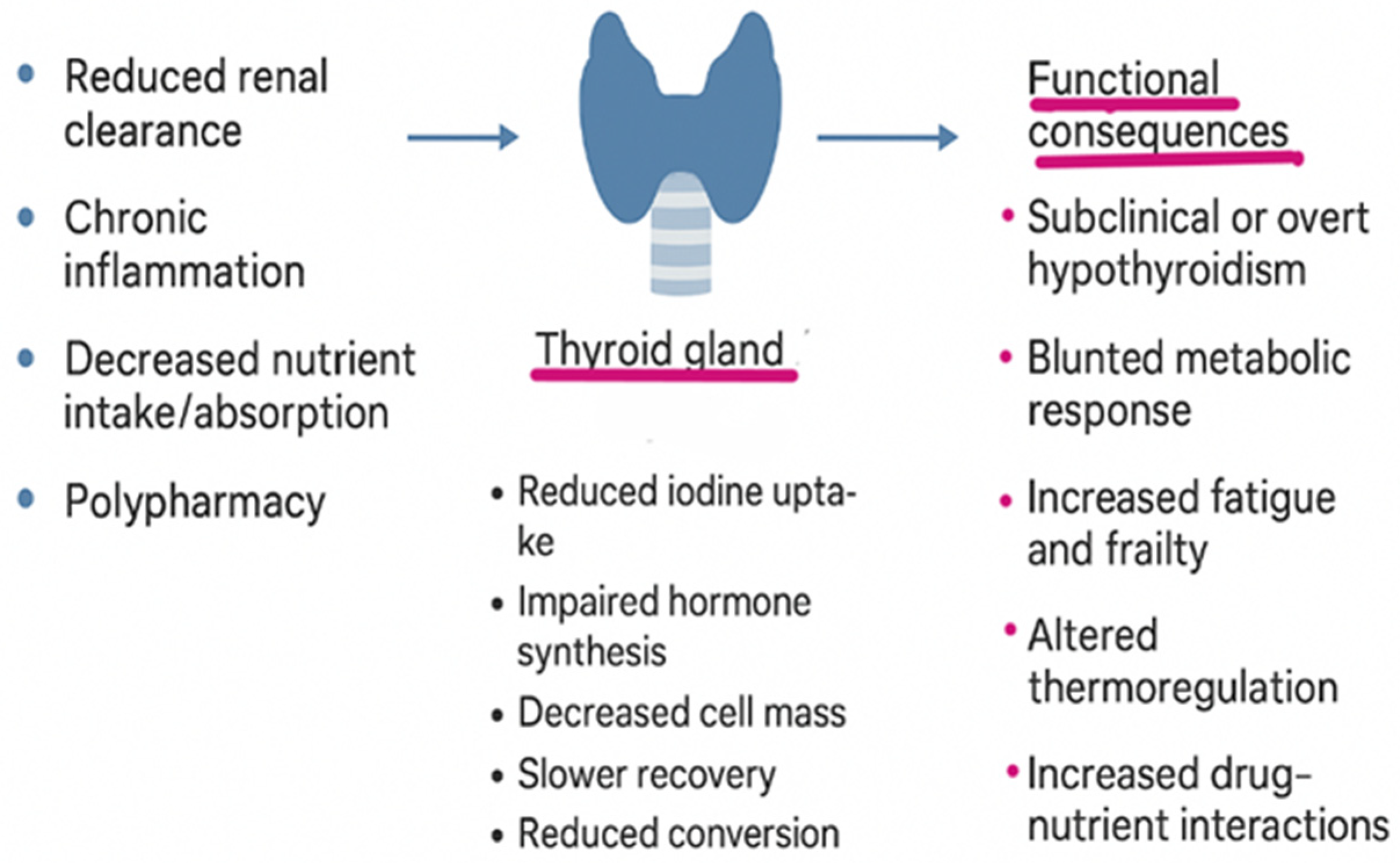 • Reduced renal clearance

• Chronic inflammation

• Decreased nutrient intake/absorption

• Polypharmacy

Thyroid gland

• Reduced iodine uptake
• Impaired hormone synthesis
• Decreased cell mass
• Slower recovery
• Reduced conversion

Functional consequences

• Subclinical or overt hypothyroidism

• Blunted metabolic response

• Increased fatigue and frailty

• Altered thermoregulation

• Increased drug-nutrient interactions